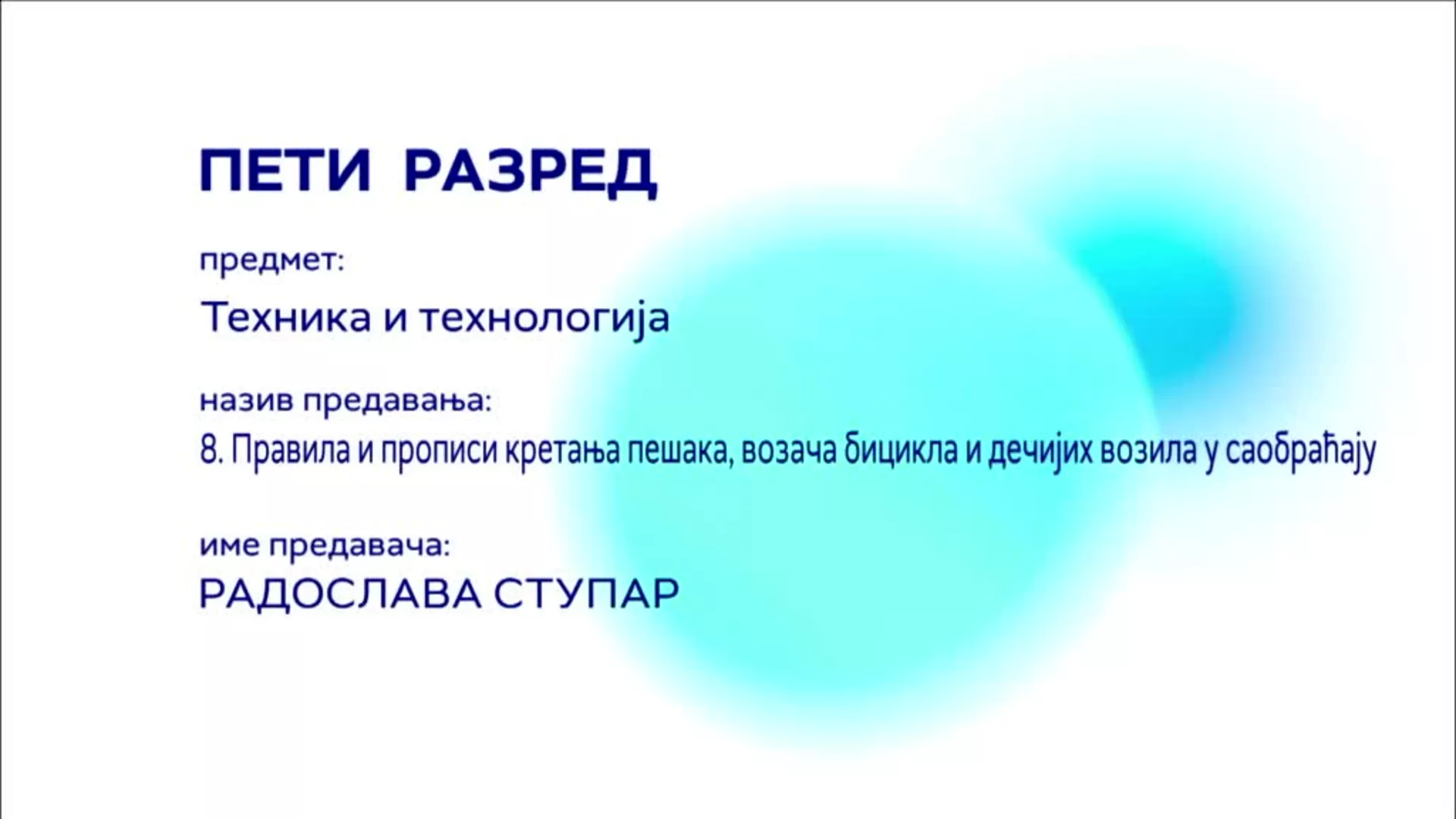 ПЕТИ РАЗРЕД

предмет:

Техника и технологија

назив предавања:

8. Правила и прописи кретања пешака, возача бицикла и дечијих возила у саобраћају

име предавача:

РАДОСЛАВА СТУПАР